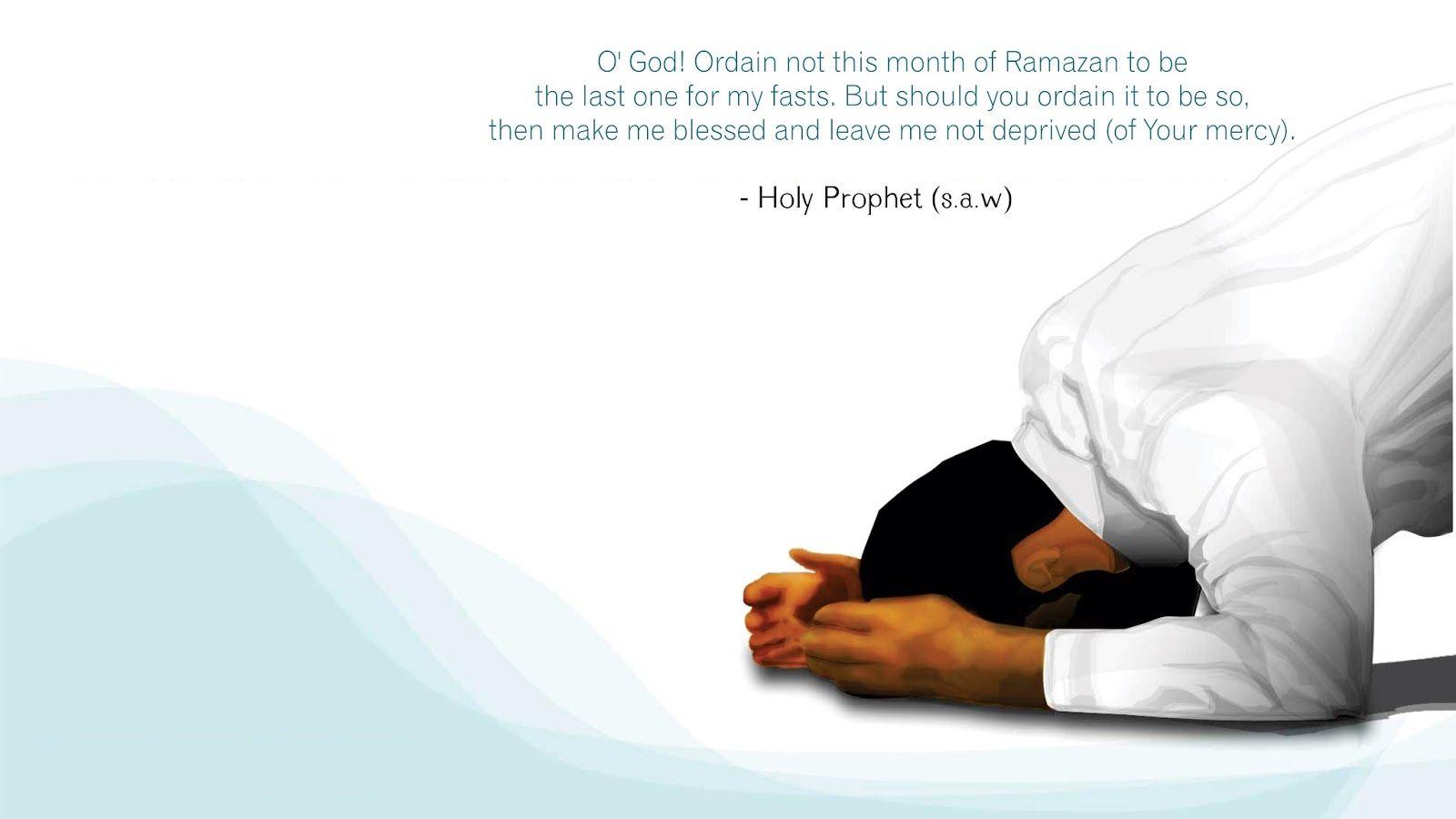 O' God! Ordain not this month of Ramazan to be the last one for my fasts. But should you ordain it to be so, then make me blessed and leave me not deprived (of Your mercy).

- Holy Prophet (s.a.w)